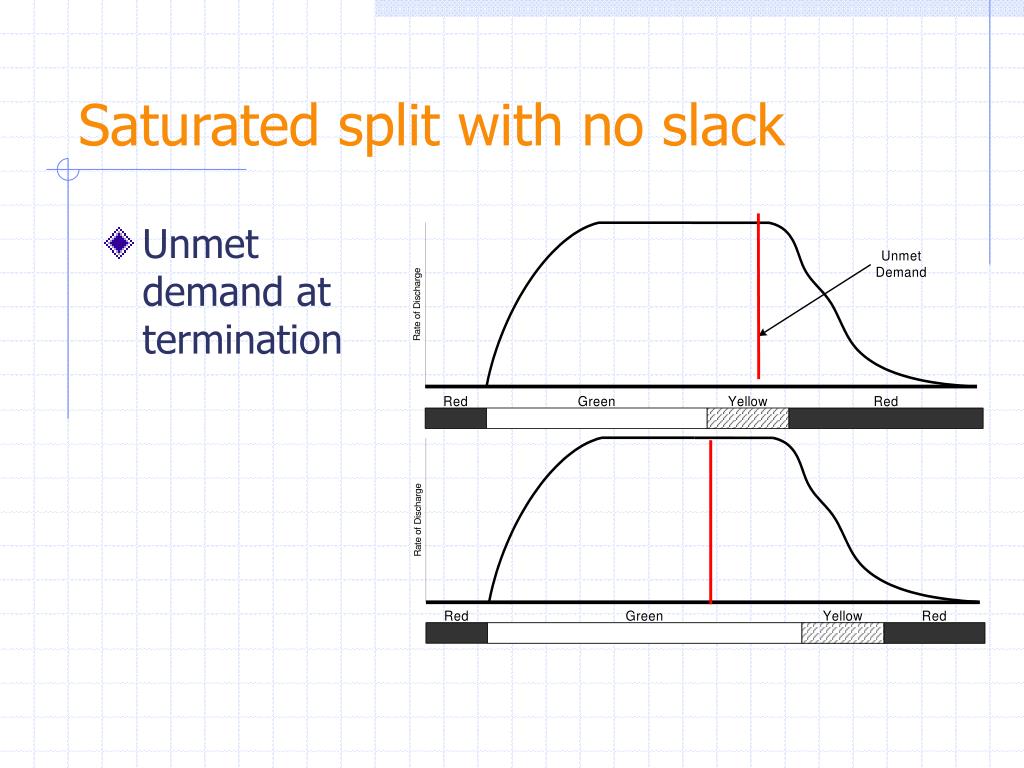 Saturated split with no slack

Unmet demand at termination

Rate of Discharge

Unmet Demand

Red Green Yellow Red

Rate of Discharge

Red Green Yellow Red